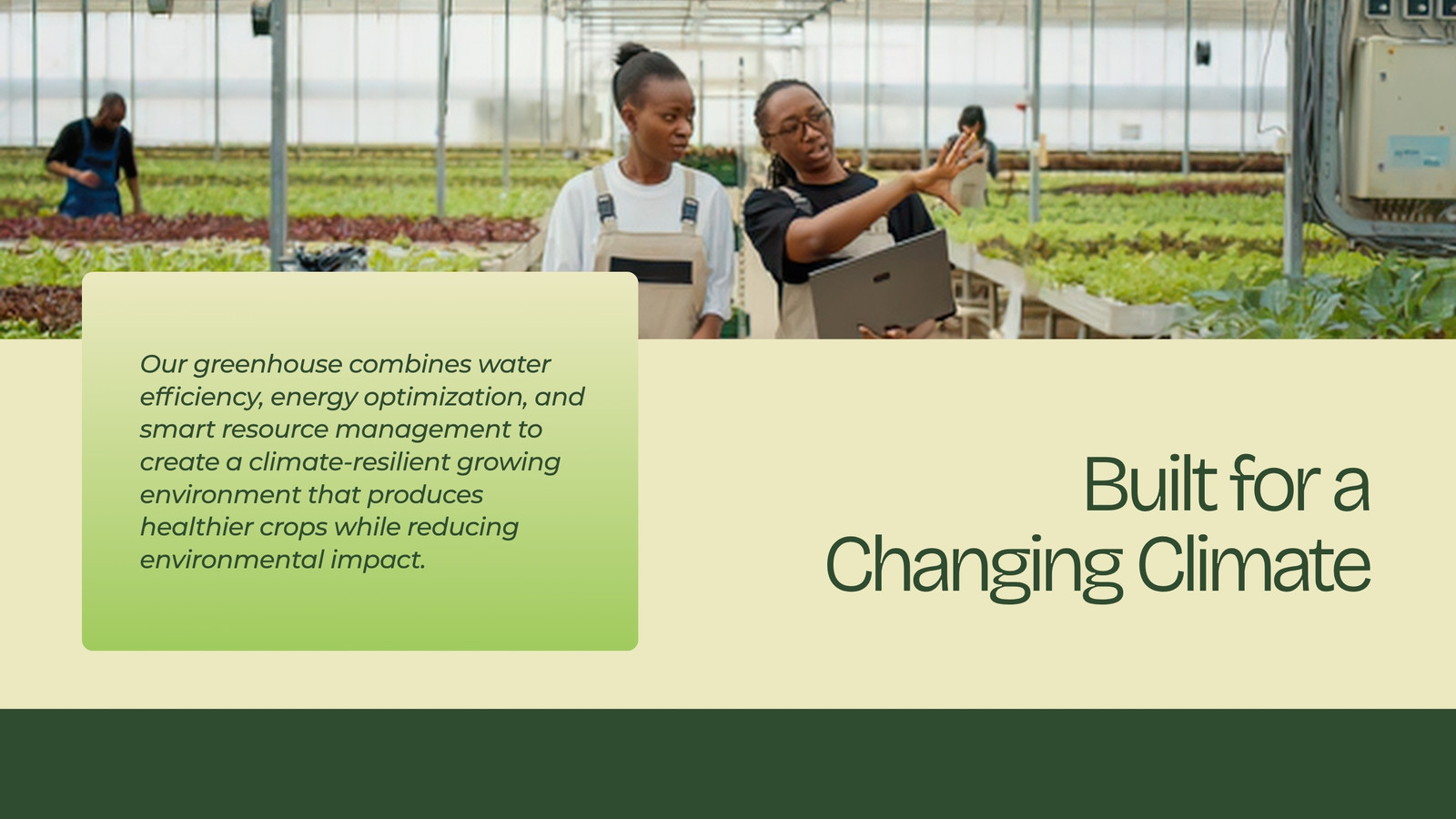 Our greenhouse combines water efficiency, energy optimization, and smart resource management to create a climate-resilient growing environment that produces healthier crops while reducing environmental impact.

Built for a Changing Climate